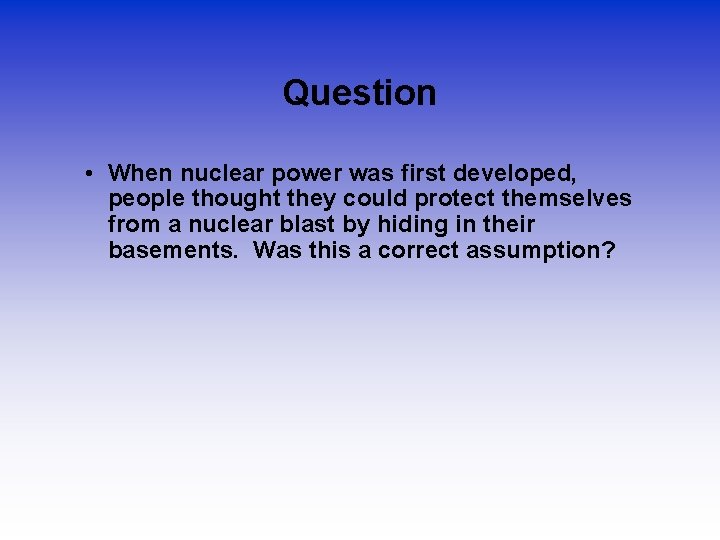 Question

• When nuclear power was first developed, people thought they could protect themselves from a nuclear blast by hiding in their basements.  Was this a correct assumption?